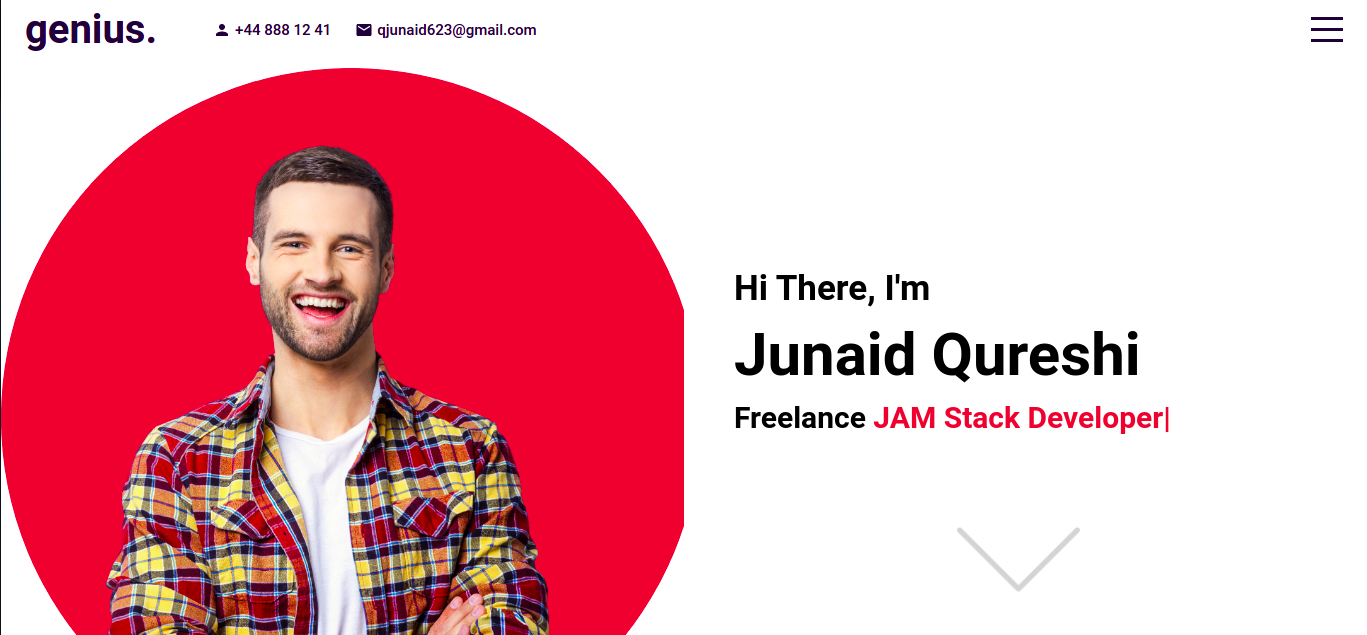 genius.

+44 888 12 41

qjunaid623@gmail.com

Hi There, I'm

Junaid Qureshi

Freelance JAM Stack Developer|